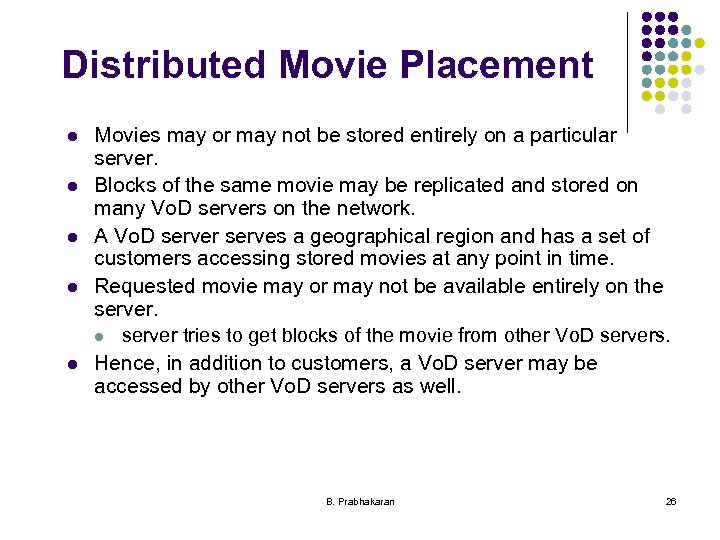 Distributed Movie Placement

- Movies may or may not be stored entirely on a particular server.
- Blocks of the same movie may be replicated and stored on many VoD servers on the network.
- A VoD server serves a geographical region and has a set of customers accessing stored movies at any point in time.
- Requested movie may or may not be available entirely on the server.
  - server tries to get blocks of the movie from other VoD servers.
- Hence, in addition to customers, a VoD server may be accessed by other VoD servers as well.

B. Prabhakaran

26